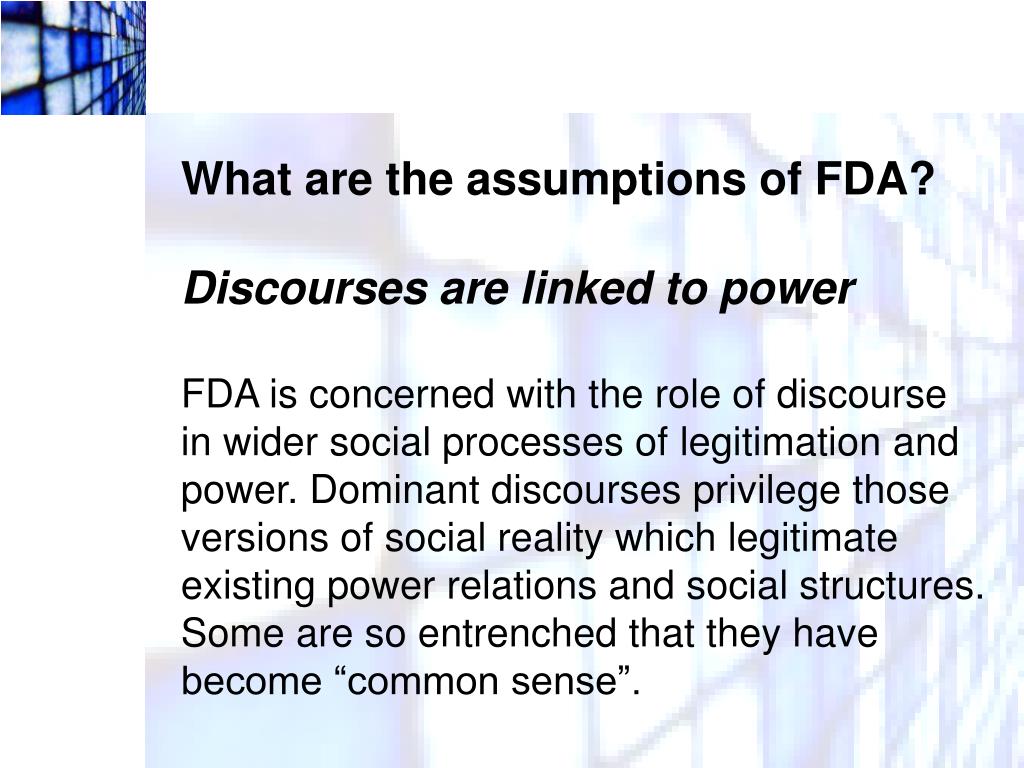 What are the assumptions of FDA?

Discourses are linked to power

FDA is concerned with the role of discourse in wider social processes of legitimation and power. Dominant discourses privilege those versions of social reality which legitimate existing power relations and social structures. Some are so entrenched that they have become “common sense”.